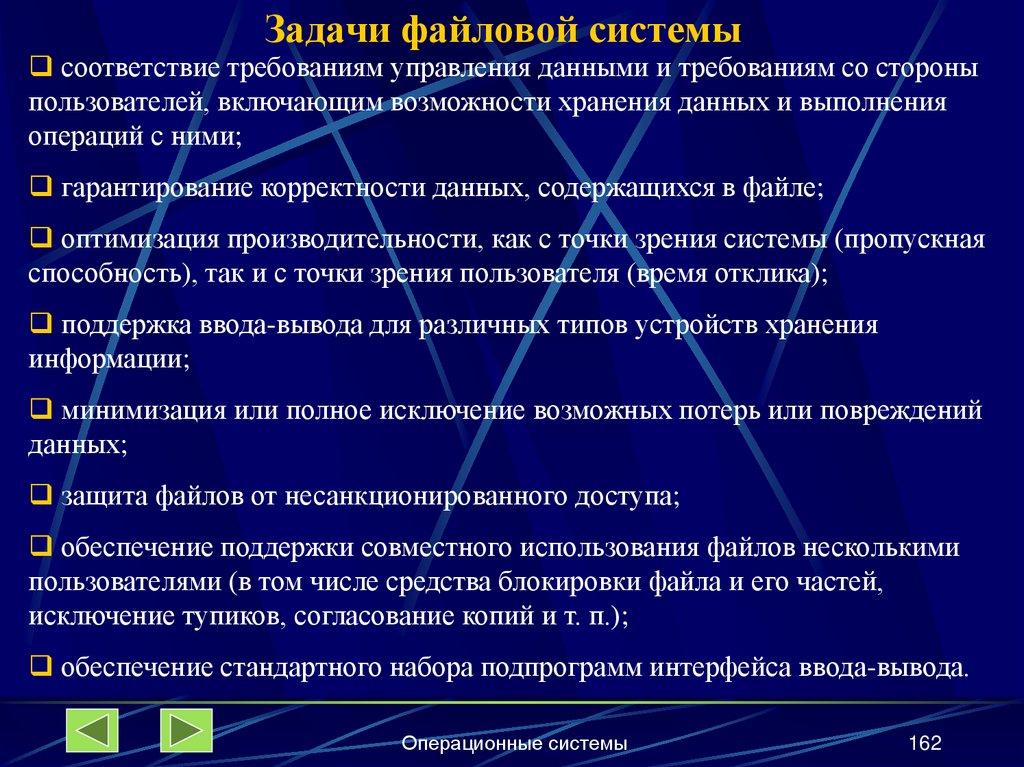 Задачи файловой системы

❑ соответствие требованиям управления данными и требованиям со стороны пользователей, включающим возможности хранения данных и выполнения операций с ними;

❑ гарантирование корректности данных, содержащихся в файле;

❑ оптимизация производительности, как с точки зрения системы (пропускная способность), так и с точки зрения пользователя (время отклика);

❑ поддержка ввода-вывода для различных типов устройств хранения информации;

❑ минимизация или полное исключение возможных потерь или повреждений данных;

❑ защита файлов от несанкционированного доступа;

❑ обеспечение поддержки совместного использования файлов несколькими пользователями (в том числе средства блокировки файла и его частей, исключение тупиков, согласование копий и т. п.);

❑ обеспечение стандартного набора подпрограмм интерфейса ввода-вывода.

Операционные системы

162